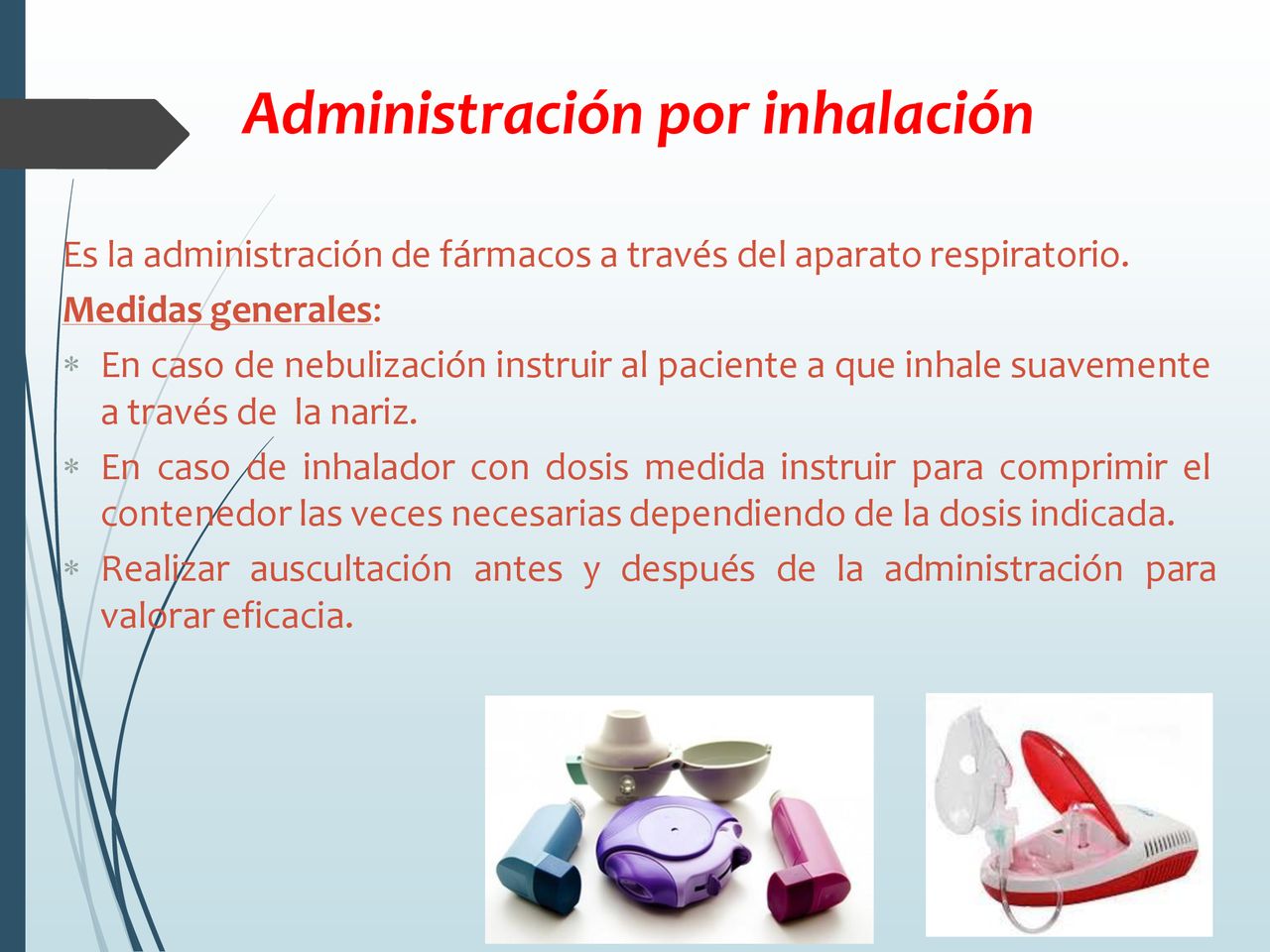 Administración por inhalación

Es la administración de fármacos a través del aparato respiratorio.

Medidas generales:

* En caso de nebulización instruir al paciente a que inhale suavemente a través de  la nariz.
* En caso de inhalador con dosis medida instruir para comprimir el contenedor las veces necesarias dependiendo de la dosis indicada.
* Realizar auscultación antes y después de la administración para valorar eficacia.